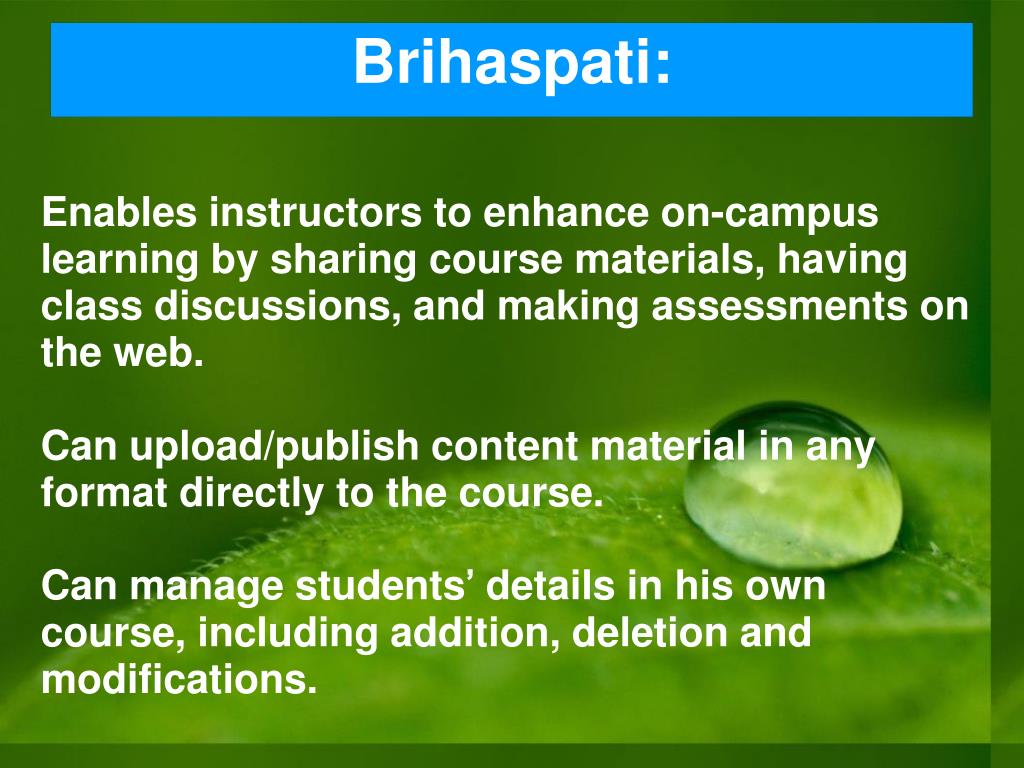 Brihaspati:

Enables instructors to enhance on-campus learning by sharing course materials, having class discussions, and making assessments on the web.

Can upload/publish content material in any format directly to the course.

Can manage students’ details in his own course, including addition, deletion and modifications.